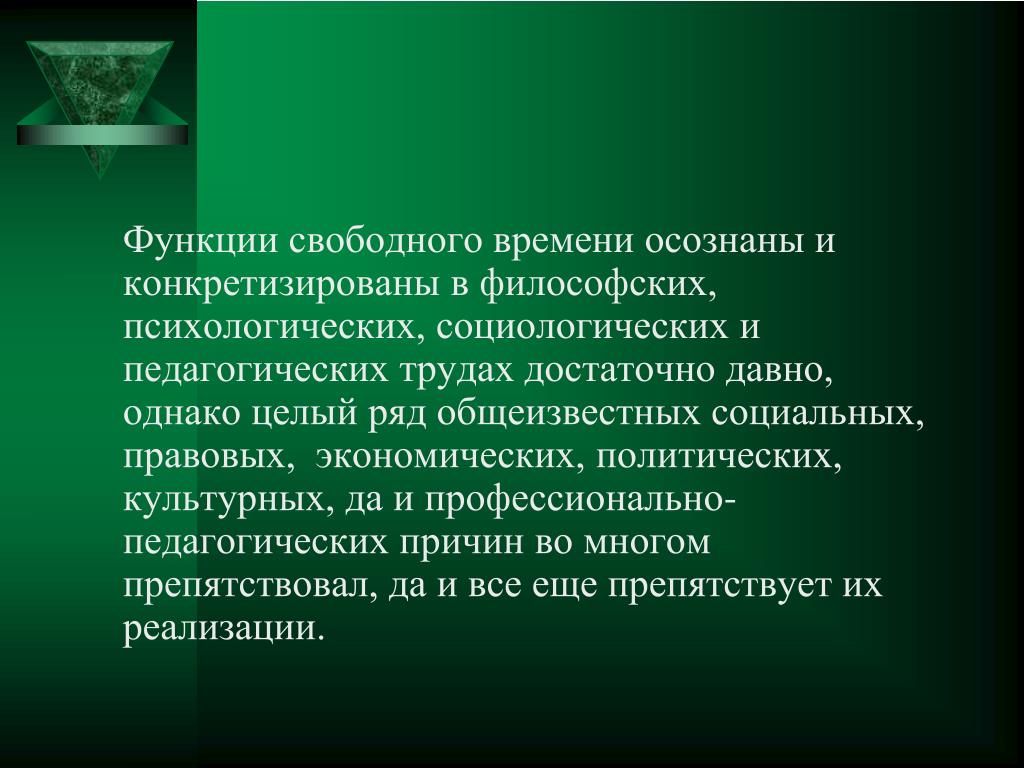 Функции свободного времени осознаны и конкретизированы в философских, психологических, социологических и педагогических трудах достаточно давно, однако целый ряд общеизвестных социальных, правовых, экономических, политических, культурных, да и профессионально-педагогических причин во многом препятствовал, да и все еще препятствует их реализации.